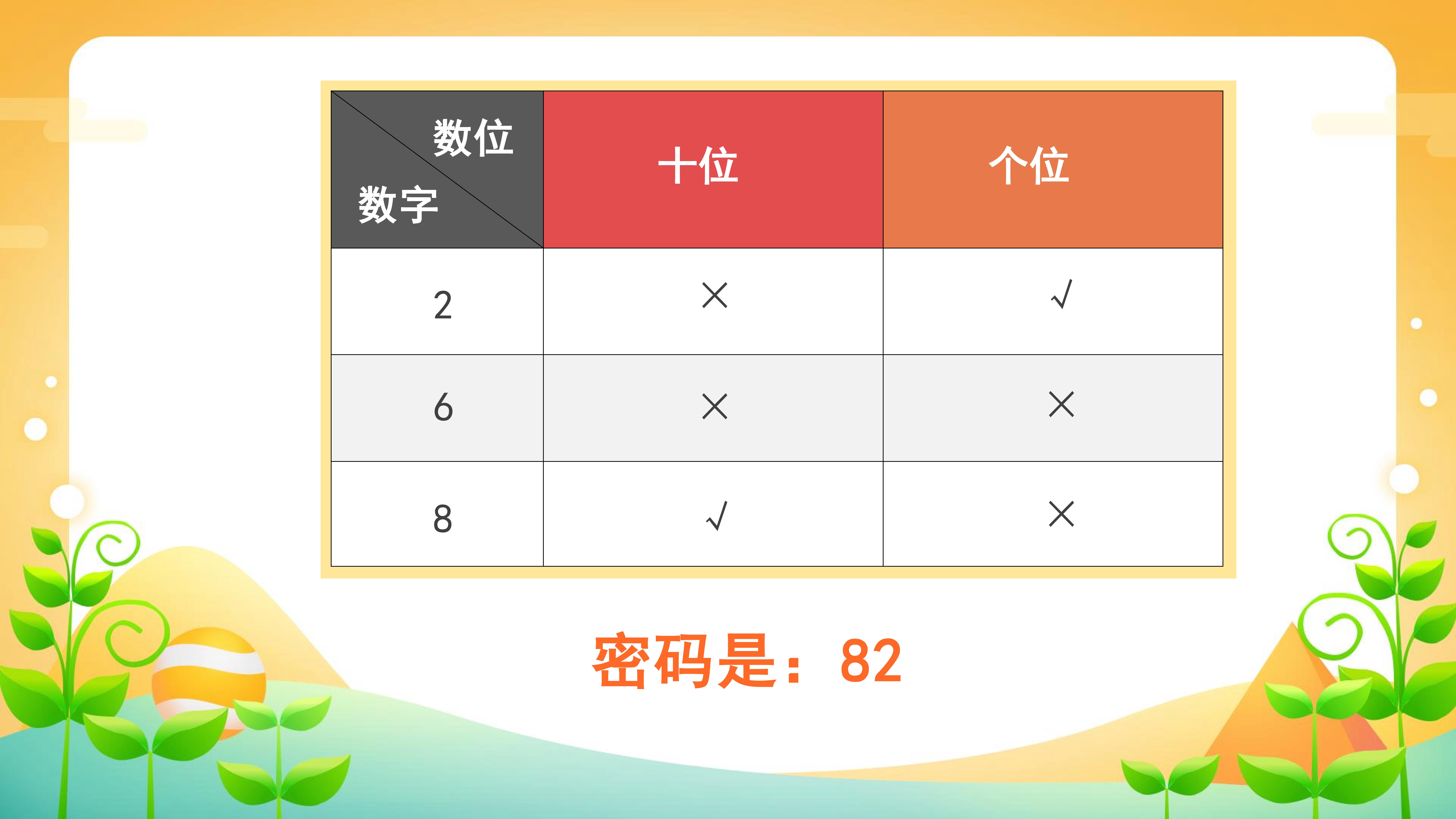 | 数位 数字 | 十位 | 个位 |
|---|---|---|
| 2 | × | √ |
| 6 | × | × |
| 8 | √ | × |

密码是：82